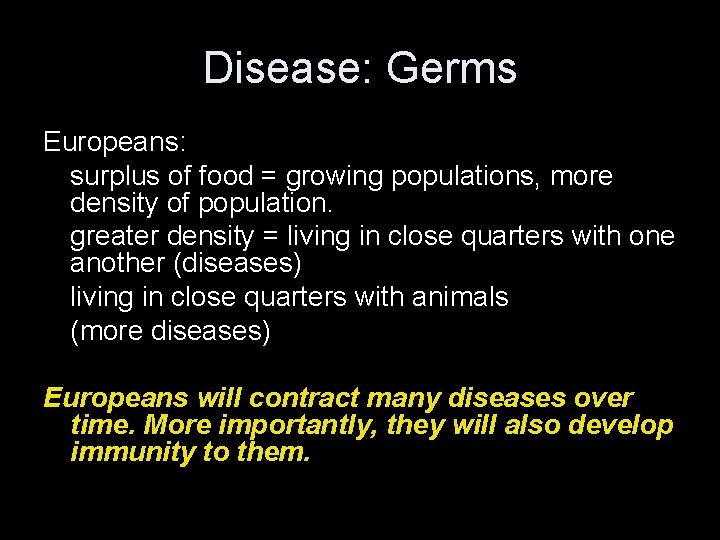 Disease: Germs

Europeans:

surplus of food = growing populations, more density of population.

greater density = living in close quarters with one another (diseases)

living in close quarters with animals

(more diseases)

Europeans will contract many diseases over time. More importantly, they will also develop immunity to them.